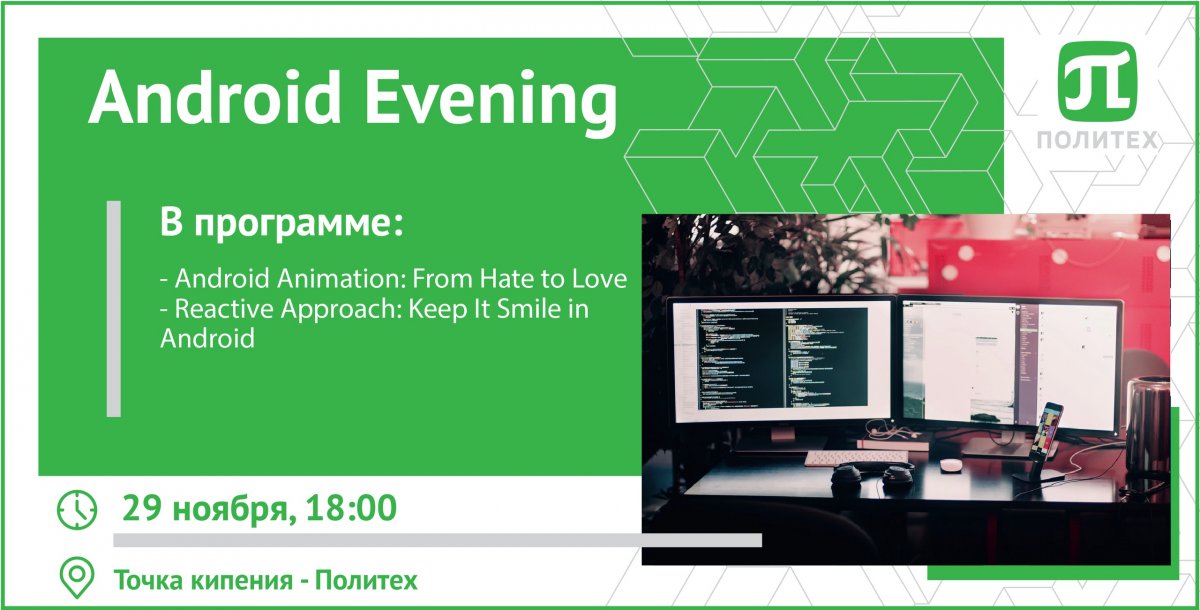 Android Evening

ПОЛИТЕХ

В программе:

- Android Animation: From Hate to Love
- Reactive Approach: Keep It Smile in Android

29 ноября, 18:00

Точка кипения - Политех